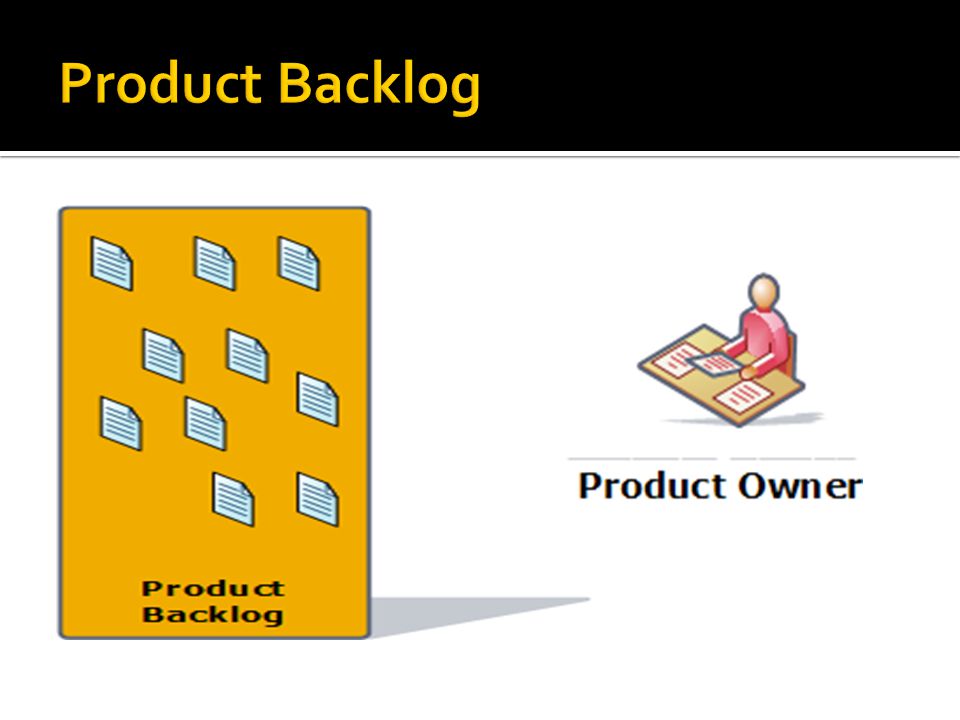 Product Backlog

Product Backlog

Product Owner